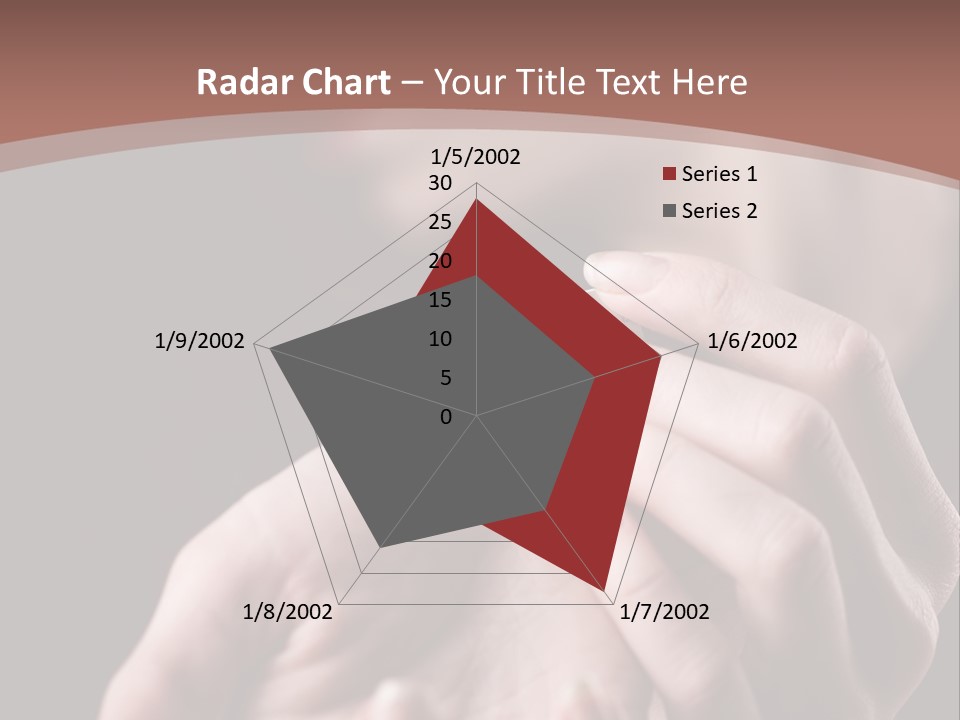 Radar Chart – Your Title Text Here

1/5/2002
30
25
20
15
10
5
0
1/6/2002
1/7/2002
1/8/2002
1/9/2002

Series 1
Series 2